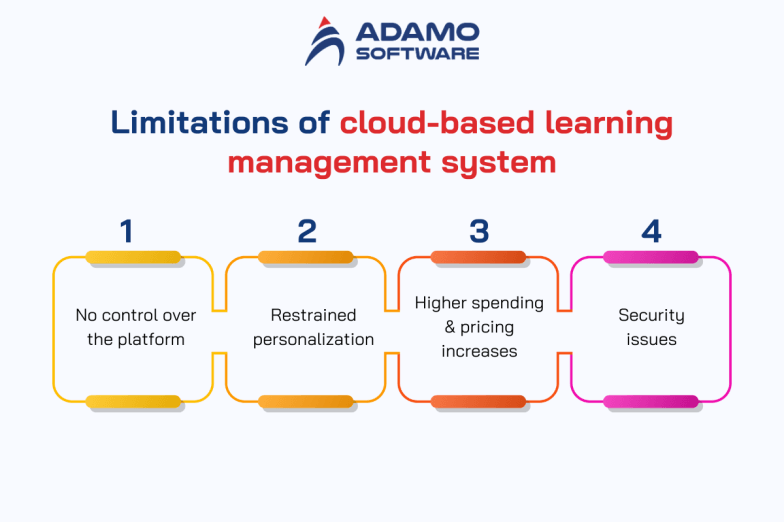 ADAMO SOFTWARE

Limitations of cloud-based learning management system

1

No control over the platform

2

Restrained personalization

3

Higher spending & pricing increases

4

Security issues